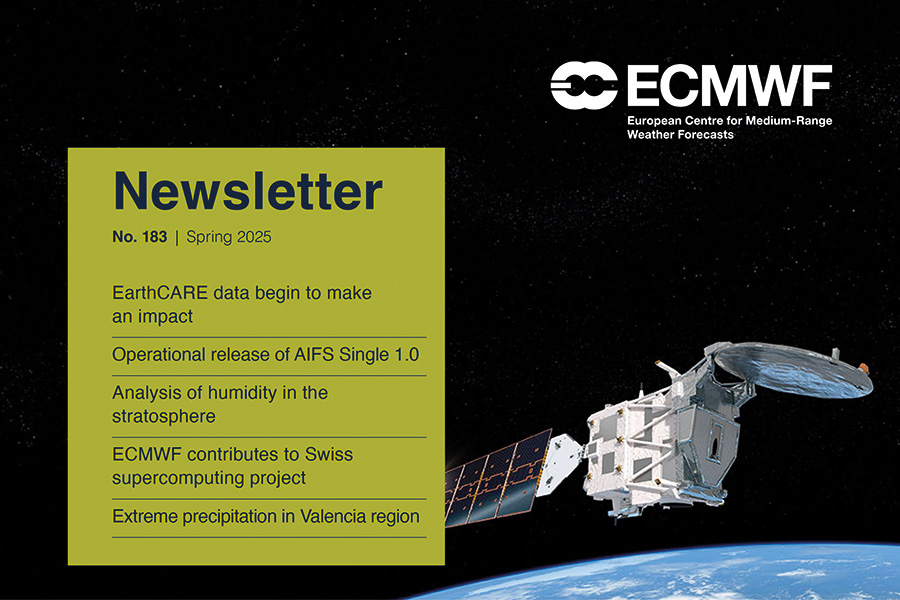 ECMWF
European Centre for Medium-Range Weather Forecasts

Newsletter

No. 183 | Spring 2025

EarthCARE data begin to make an impact

Operational release of AIFS Single 1.0

Analysis of humidity in the stratosphere

ECMWF contributes to Swiss supercomputing project

Extreme precipitation in Valencia region